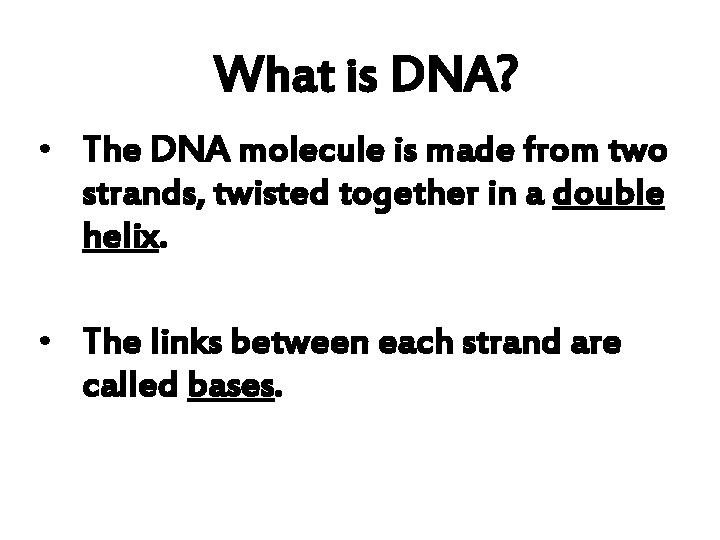 What is DNA?

• The DNA molecule is made from two strands, twisted together in a double helix.

• The links between each strand are called bases.